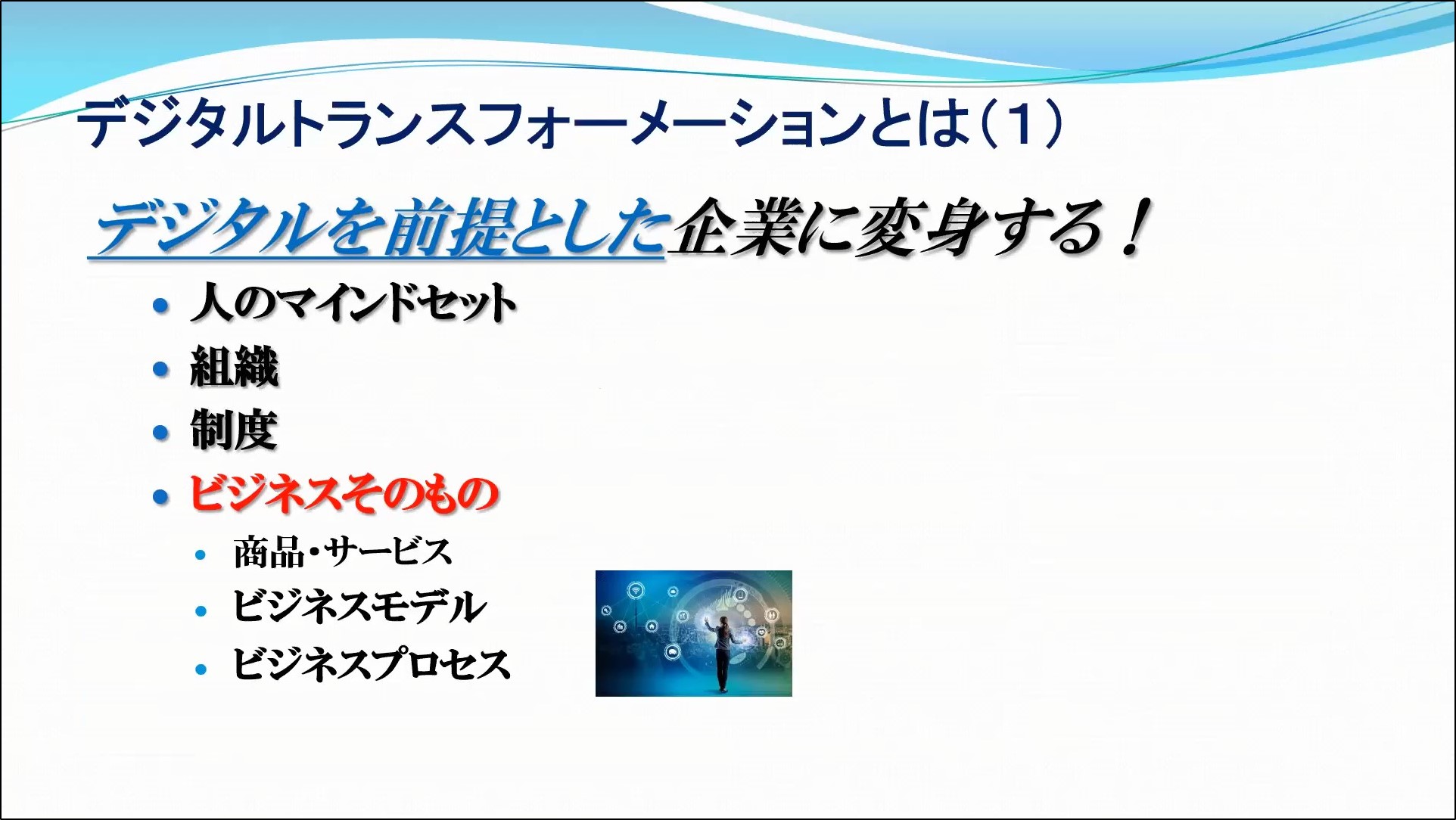 デジタルトランスフォーメーションとは（1）

デジタルを前提とした企業に変身する！

• 人のマインドセット
• 組織
• 制度
• ビジネスそのもの
  • 商品・サービス
  • ビジネスモデル
  • ビジネスプロセス